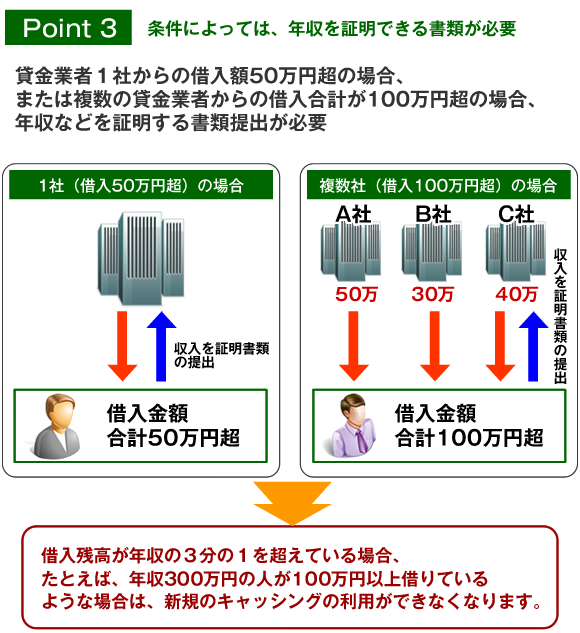 Point 3 条件によっては、年収を証明できる書類が必要

貸金業者１社からの借入額50万円超の場合、
または複数の貸金業者からの借入合計が100万円超の場合、
年収などを証明する書類提出が必要

1社（借入50万円超）の場合

収入を証明書類の提出

借入金額
合計50万円超

複数社（借入100万円超）の場合

A社
B社
C社

50万
30万
40万

収入を証明書類の提出

借入金額
合計100万円超

借入残高が年収の３分の１を超えている場合、
たとえば、年収300万円の人が100万円以上借りている
ような場合は、新規のキャッシングの利用ができなくなります。